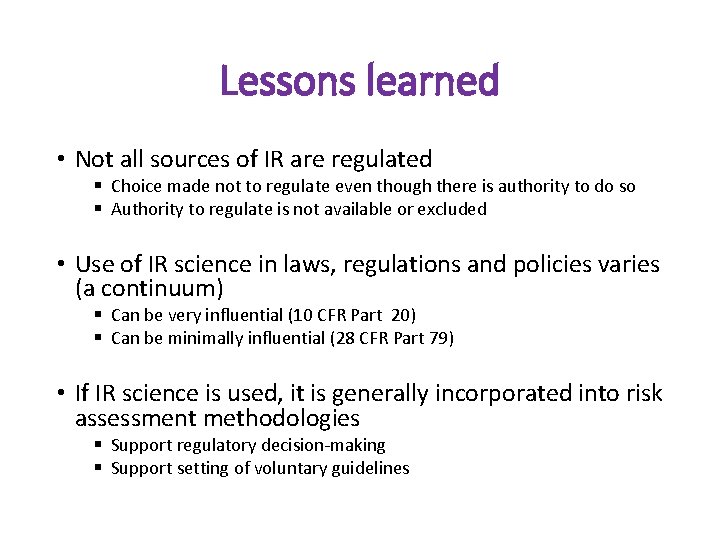 Lessons learned

• Not all sources of IR are regulated
  ▪ Choice made not to regulate even though there is authority to do so
  ▪ Authority to regulate is not available or excluded

• Use of IR science in laws, regulations and policies varies (a continuum)
  ▪ Can be very influential (10 CFR Part 20)
  ▪ Can be minimally influential (28 CFR Part 79)

• If IR science is used, it is generally incorporated into risk assessment methodologies
  ▪ Support regulatory decision-making
  ▪ Support setting of voluntary guidelines